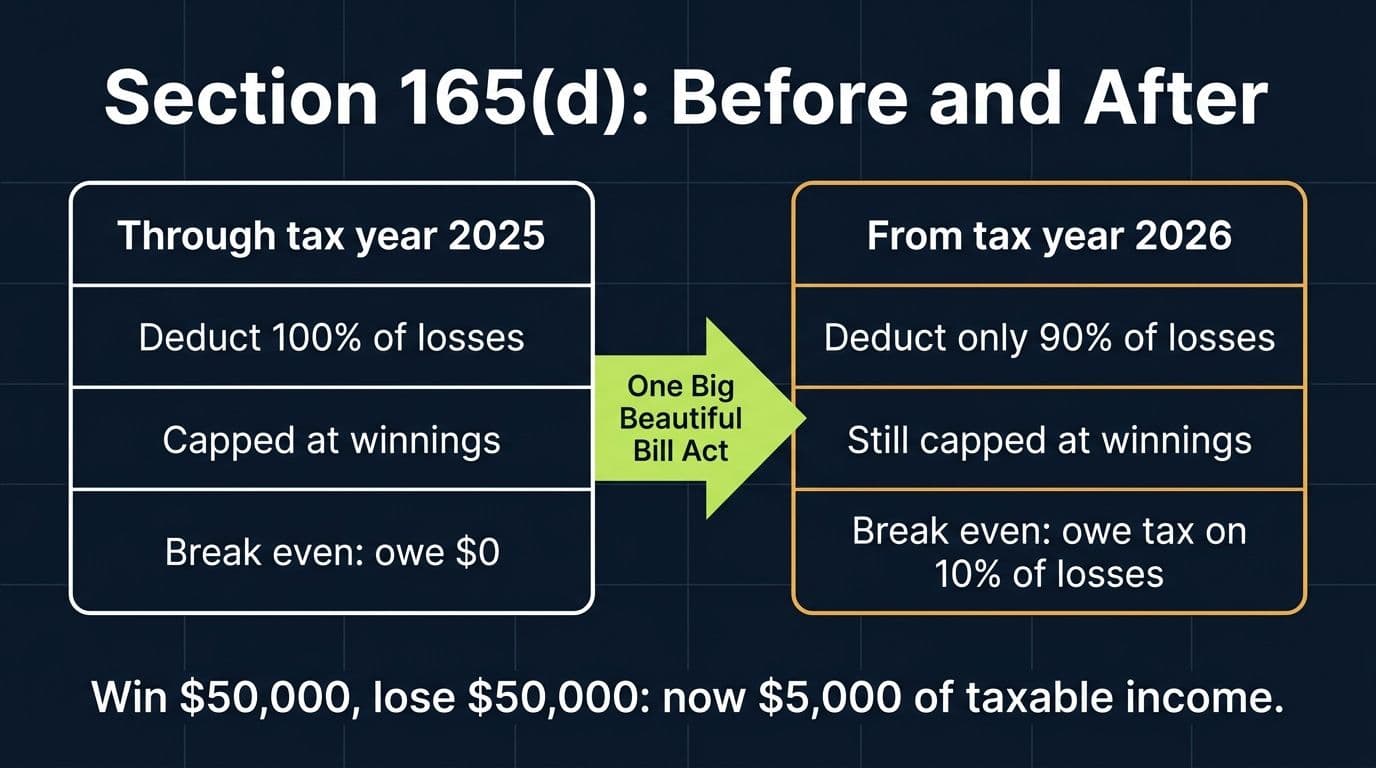 Section 165(d): Before and After

Through tax year 2025

Deduct 100% of losses

Capped at winnings

Break even: owe \$0

One Big Beautiful Bill Act

From tax year 2026

Deduct only 90% of losses

Still capped at winnings

Break even: owe tax on 10% of losses

Win \$50,000, lose \$50,000: now \$5,000 of taxable income.